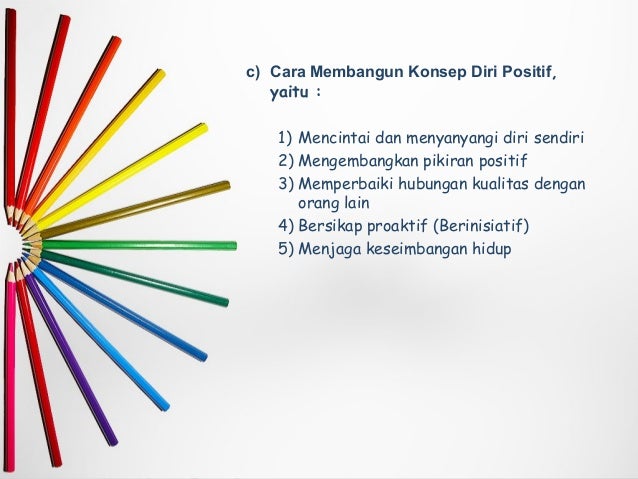 c) Cara Membangun Konsep Diri Positif, yaitu :

1) Mencintai dan menyanyangi diri sendiri
2) Mengembangkan pikiran positif
3) Memperbaiki hubungan kualitas dengan orang lain
4) Bersikap proaktif (Berinisiatif)
5) Menjaga keseimbangan hidup